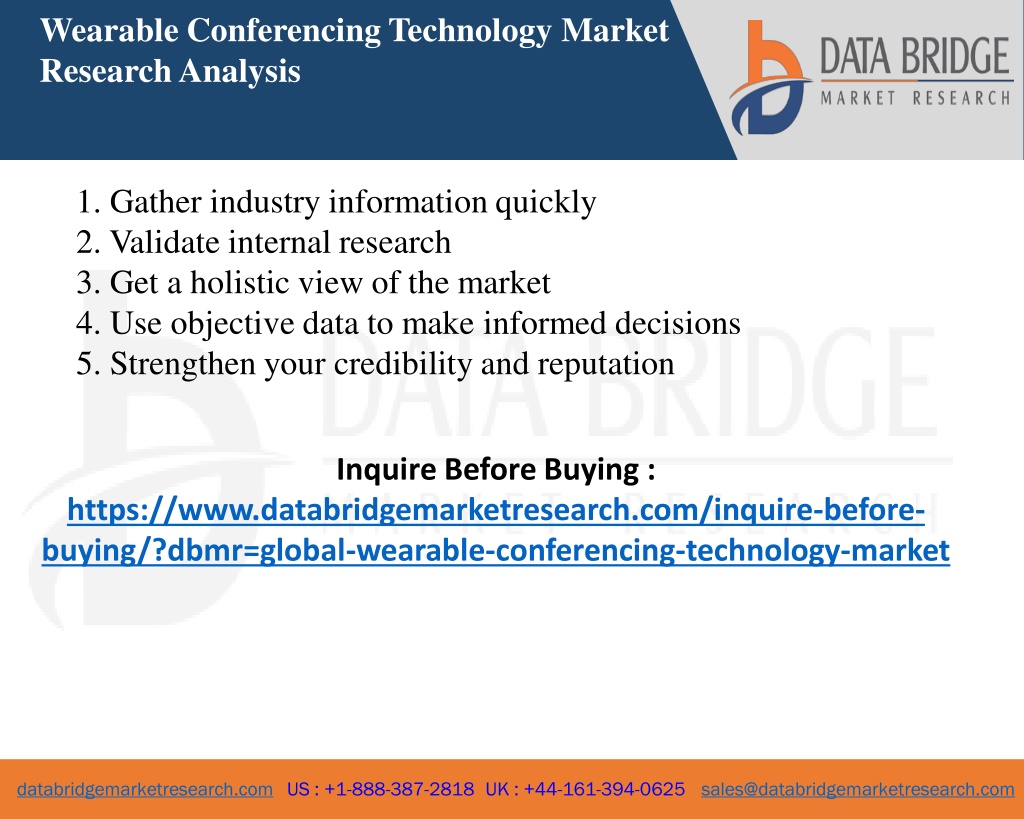 Wearable Conferencing Technology Market Research Analysis

DATA BRIDGE
MARKET RESEARCH

1. Gather industry information quickly
2. Validate internal research
3. Get a holistic view of the market
4. Use objective data to make informed decisions
5. Strengthen your credibility and reputation

Inquire Before Buying :
https://www.databridgemarketresearch.com/inquire-before-buying/?dbmr=global-wearable-conferencing-technology-market

databridgemarketresearch.com US : +1-888-387-2818 UK : +44-161-394-0625 sales@databridgemarketresearch.com